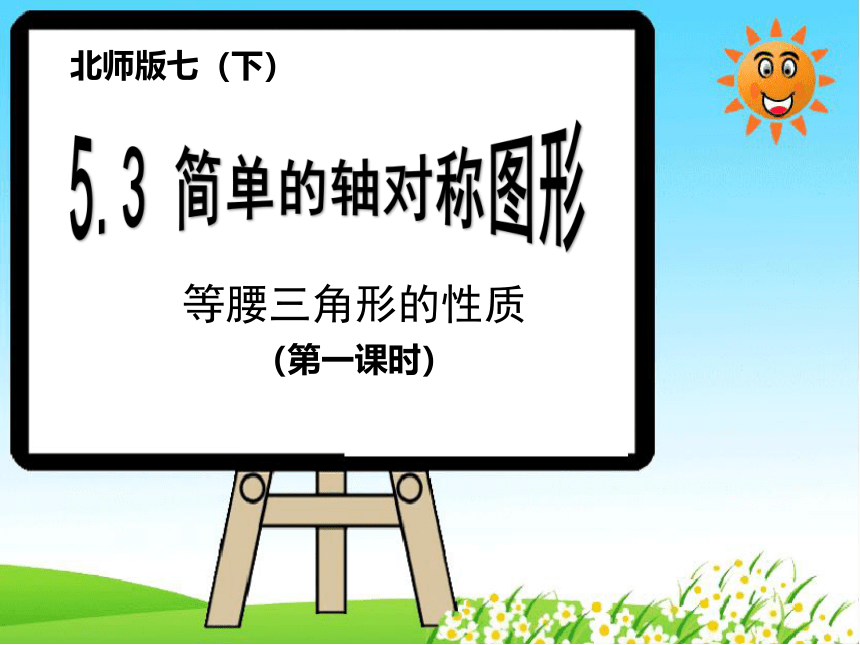 北师版七（下）

5.3 简单的轴对称图形

等腰三角形的性质
（第一课时）